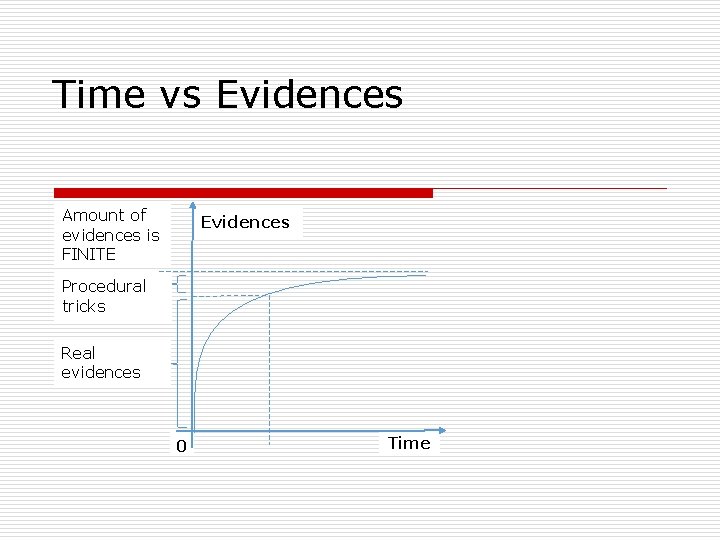 Time vs Evidences

Amount of evidences is FINITE

Evidences

Procedural tricks

Real evidences

0

Time